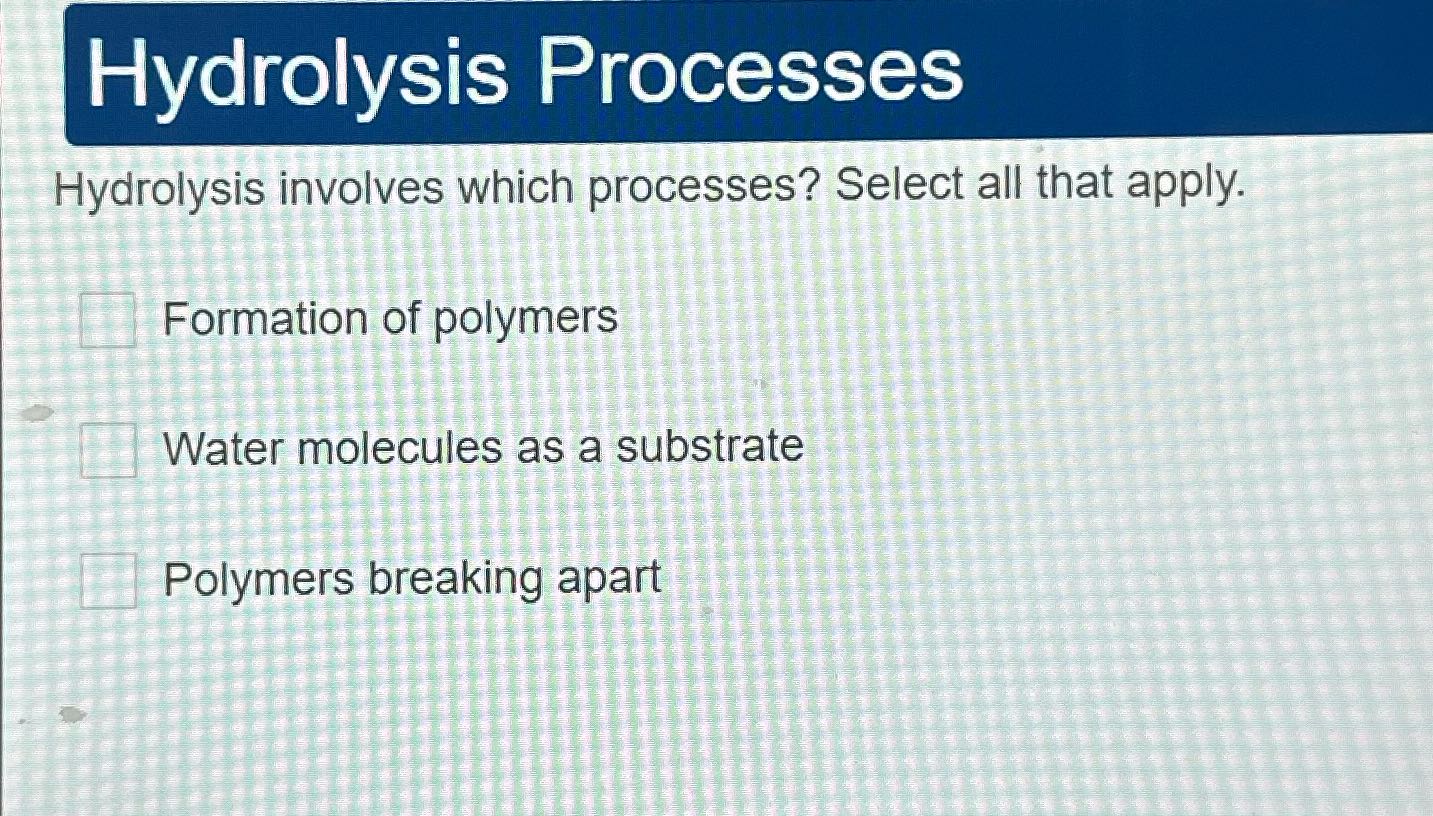 Hydrolysis Processes

Hydrolysis involves which processes? Select all that apply.

Formation of polymers

Water molecules as a substrate

Polymers breaking apart